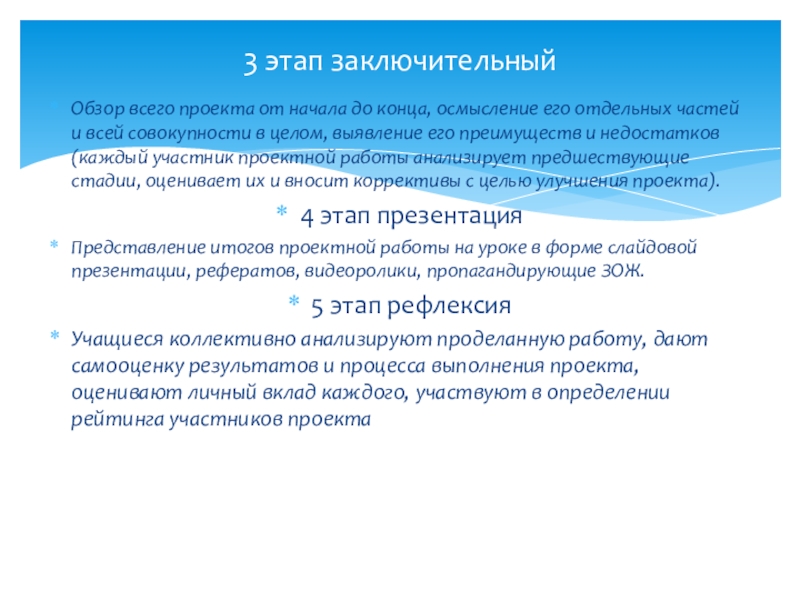 3 этап заключительный

Обзор всего проекта от начала до конца, осмысление его отдельных частей и всей совокупности в целом, выявление его преимуществ и недостатков (каждый участник проектной работы анализирует предшествующие стадии, оценивает их и вносит коррективы с целью улучшения проекта).

4 этап презентация

Представление итогов проектной работы на уроке в форме слайдовой презентации, рефератов, видеоролики, пропагандирующие ЗОЖ.

5 этап рефлексия

Учащиеся коллективно анализируют проделанную работу, дают самооценку результатов и процесса выполнения проекта, оценивают личный вклад каждого, участвуют в определении рейтинга участников проекта